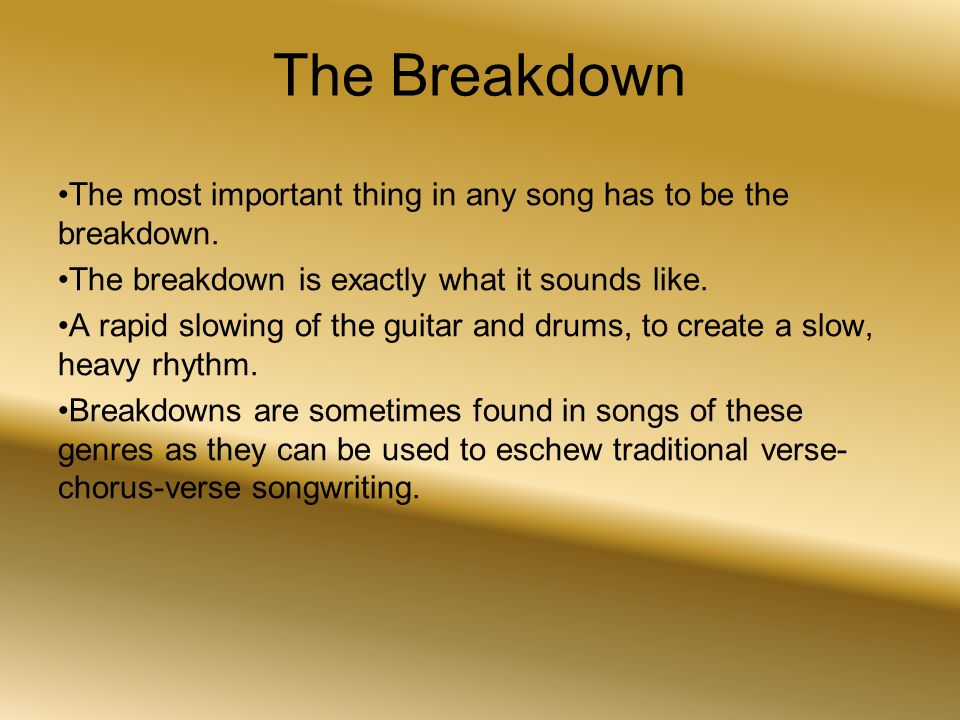 The Breakdown

•The most important thing in any song has to be the breakdown.

•The breakdown is exactly what it sounds like.

•A rapid slowing of the guitar and drums, to create a slow, heavy rhythm.

•Breakdowns are sometimes found in songs of these genres as they can be used to eschew traditional verse-chorus-verse songwriting.